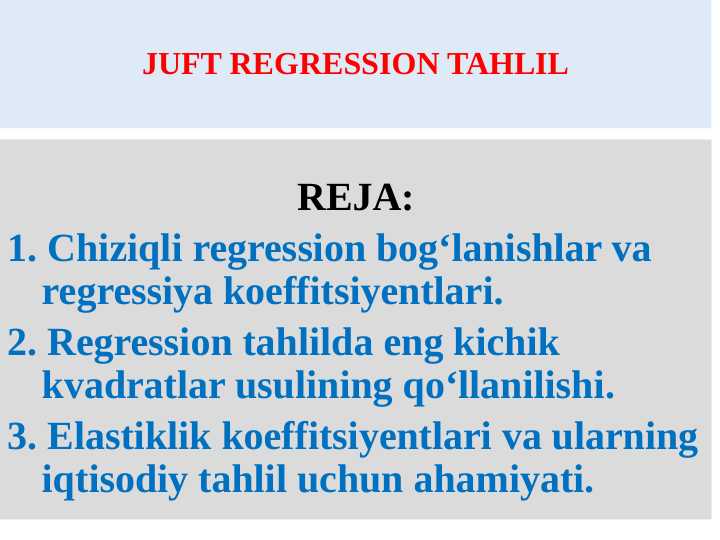 JUFT REGRESSION TAHLIL

REJA:

1. Chiziqli regression bog‘lanishlar va regressiya koeffitsiyentlari.

2. Regression tahlilda eng kichik kvadratlar usulining qo‘llanilishi.

3. Elastiklik koeffitsiyentlari va ularning iqtisodiy tahlil uchun ahamiyati.